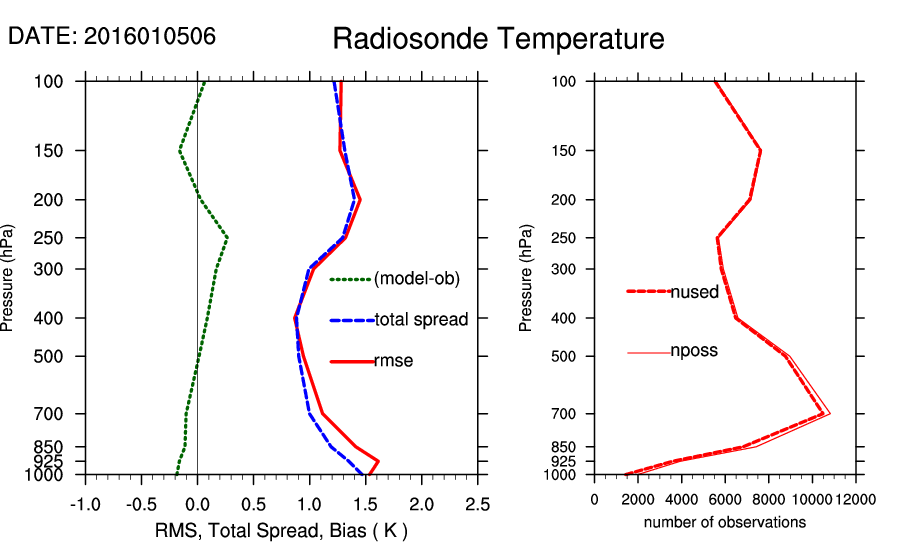 DATE: 2016010506

Radiosonde Temperature

Pressure (hPa)

100
150
200
250
300
400
500
700
850
925
1000

(model-ob)
total spread
rmse

-1.0 -0.5 0.0 0.5 1.0 1.5 2.0 2.5

RMS, Total Spread, Bias ( K )

Pressure (hPa)

100
150
200
250
300
400
500
700
850
925
1000

nused
nposs

0 2000 4000 6000 8000 10000 12000

number of observations